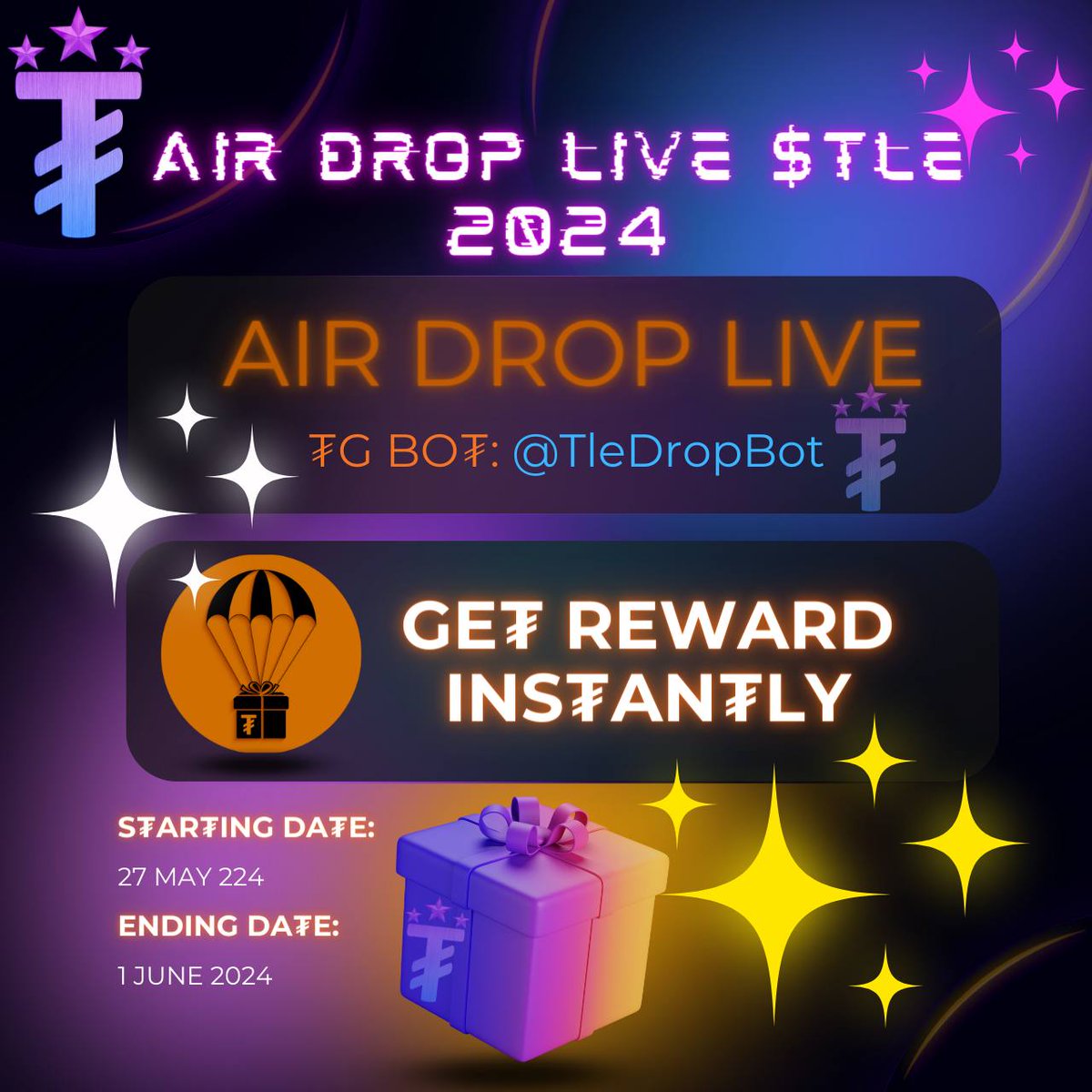 AIR DROP LIVE $TLE 2024

AIR DROP LIVE

₮G BO₮: @TleDropBot

GE₮ REWARD INS₮AN₮LY

S₮AR₮ING DA₮E:
27 MAY 224
ENDING DA₮E:
1 JUNE 2024